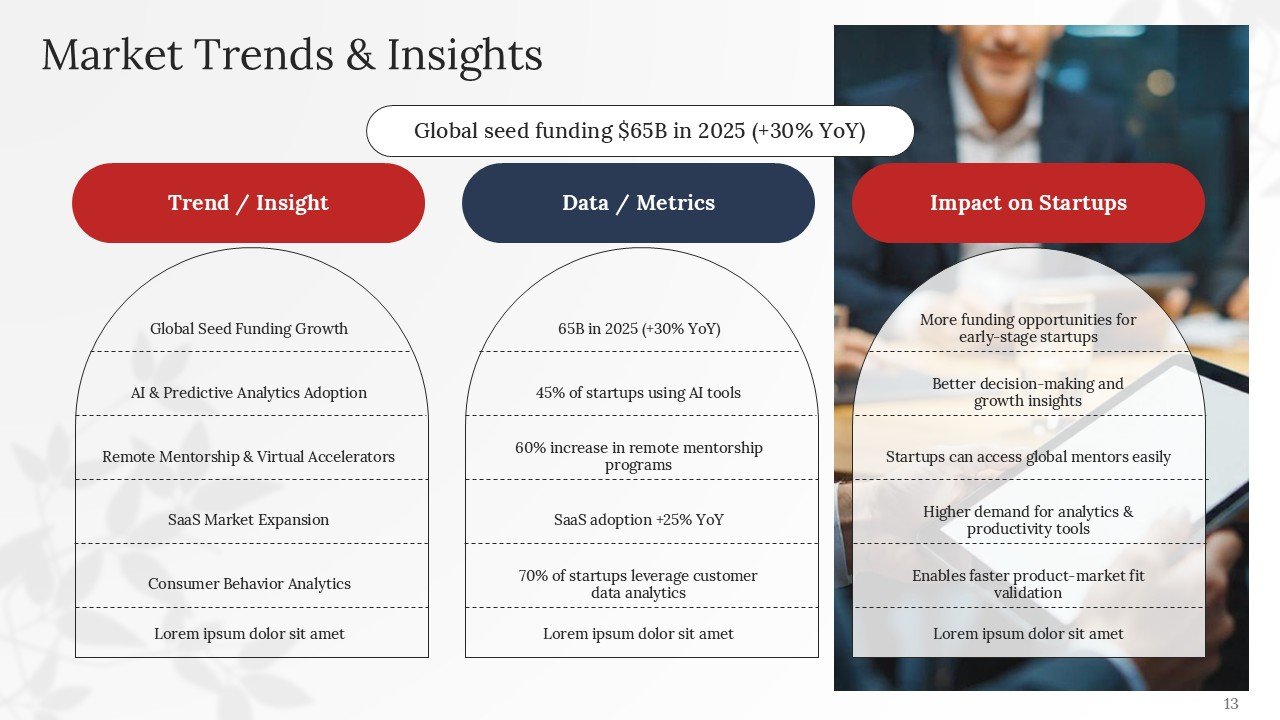 Market Trends & Insights

Global seed funding $65B in 2025 (+30% YoY)

| Trend / Insight | Data / Metrics | Impact on Startups |
|---|---|---|
| Global Seed Funding Growth | 65B in 2025 (+30% YoY) | More funding opportunities for early-stage startups |
| AI & Predictive Analytics Adoption | 45% of startups using AI tools | Better decision-making and growth insights |
| Remote Mentorship & Virtual Accelerators | 60% increase in remote mentorship programs | Startups can access global mentors easily |
| SaaS Market Expansion | SaaS adoption +25% YoY | Higher demand for analytics & productivity tools |
| Consumer Behavior Analytics | 70% of startups leverage customer data analytics | Enables faster product-market fit validation |
| Lorem ipsum dolor sit amet | Lorem ipsum dolor sit amet | Lorem ipsum dolor sit amet |

13